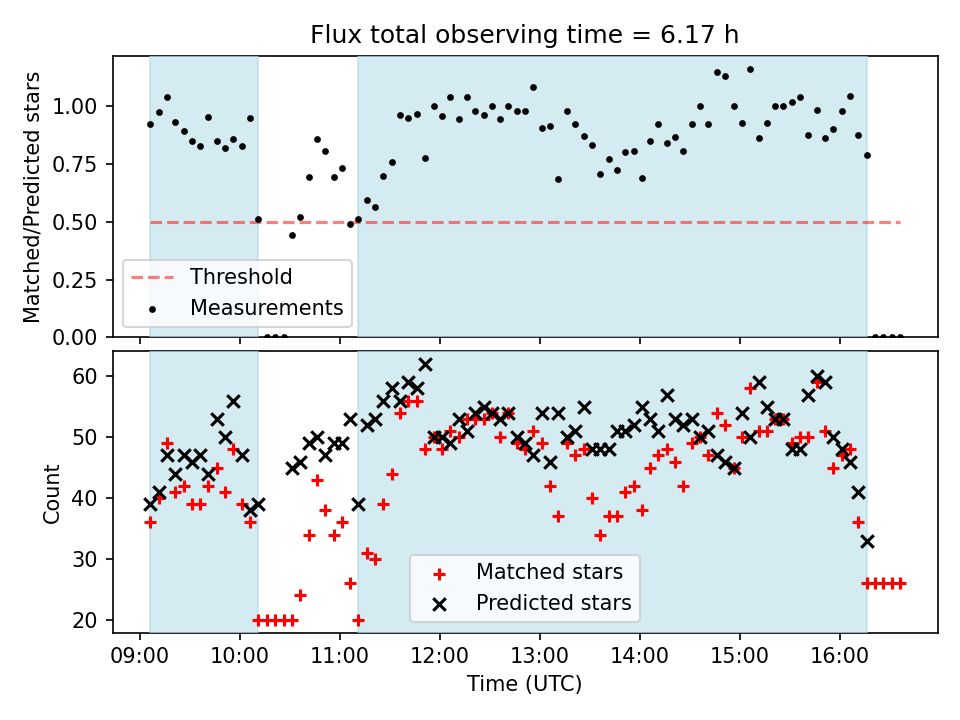 Flux total observing time = 6.17 h

Matched/Predicted stars

1.00
0.75
0.50
0.25
0.00

Threshold
Measurements

Count

60
50
40
30
20

Matched stars
Predicted stars

09:00 10:00 11:00 12:00 13:00 14:00 15:00 16:00

Time (UTC)